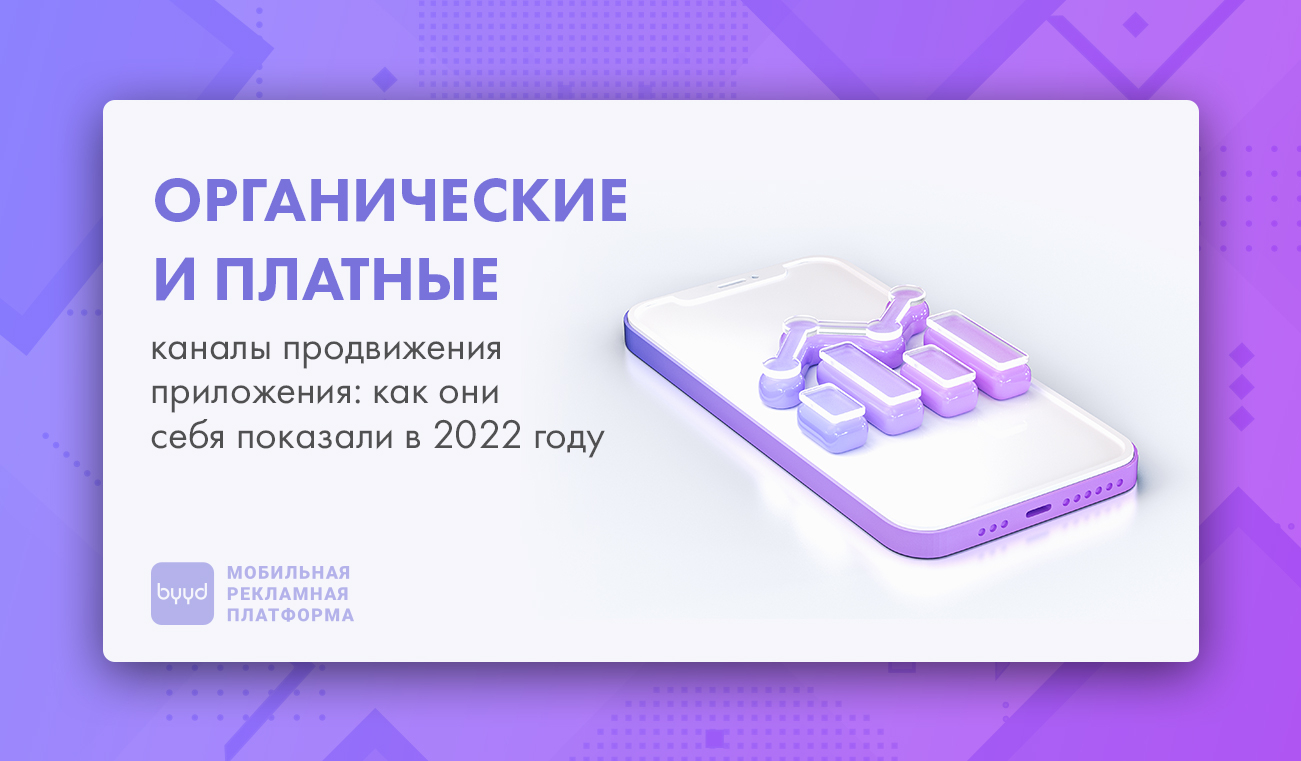 ОРГАНИЧЕСКИЕ И ПЛАТНЫЕ

каналы продвижения приложения: как они себя показали в 2022 году

byyd

МОБИЛЬНАЯ РЕКЛАМНАЯ ПЛАТФОРМА